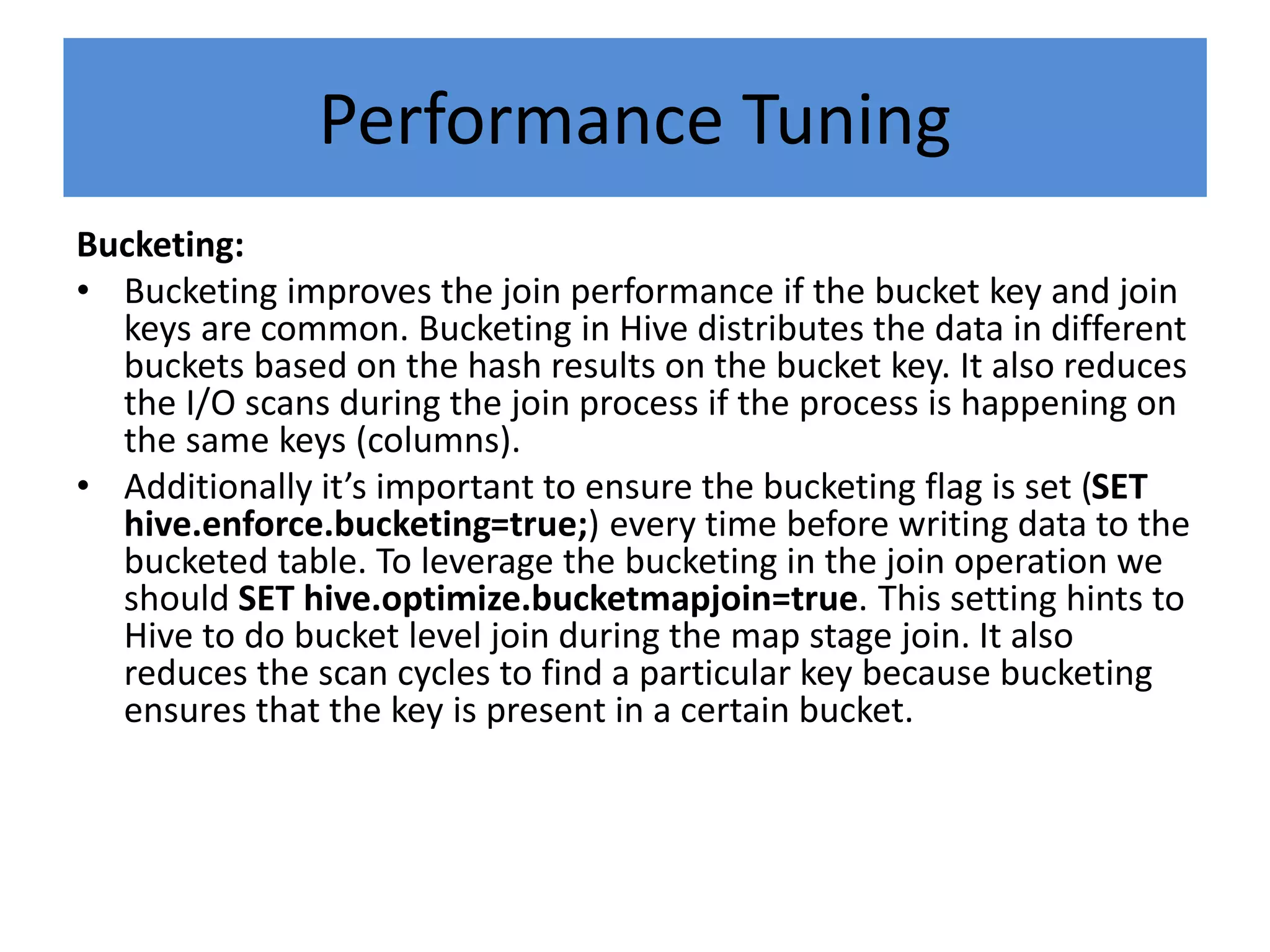 Performance Tuning

Bucketing:

• Bucketing improves the join performance if the bucket key and join keys are common. Bucketing in Hive distributes the data in different buckets based on the hash results on the bucket key. It also reduces the I/O scans during the join process if the process is happening on the same keys (columns).

• Additionally it’s important to ensure the bucketing flag is set (SET hive.enforce.bucketing=true;) every time before writing data to the bucketed table. To leverage the bucketing in the join operation we should SET hive.optimize.bucketmapjoin=true. This setting hints to Hive to do bucket level join during the map stage join. It also reduces the scan cycles to find a particular key because bucketing ensures that the key is present in a certain bucket.